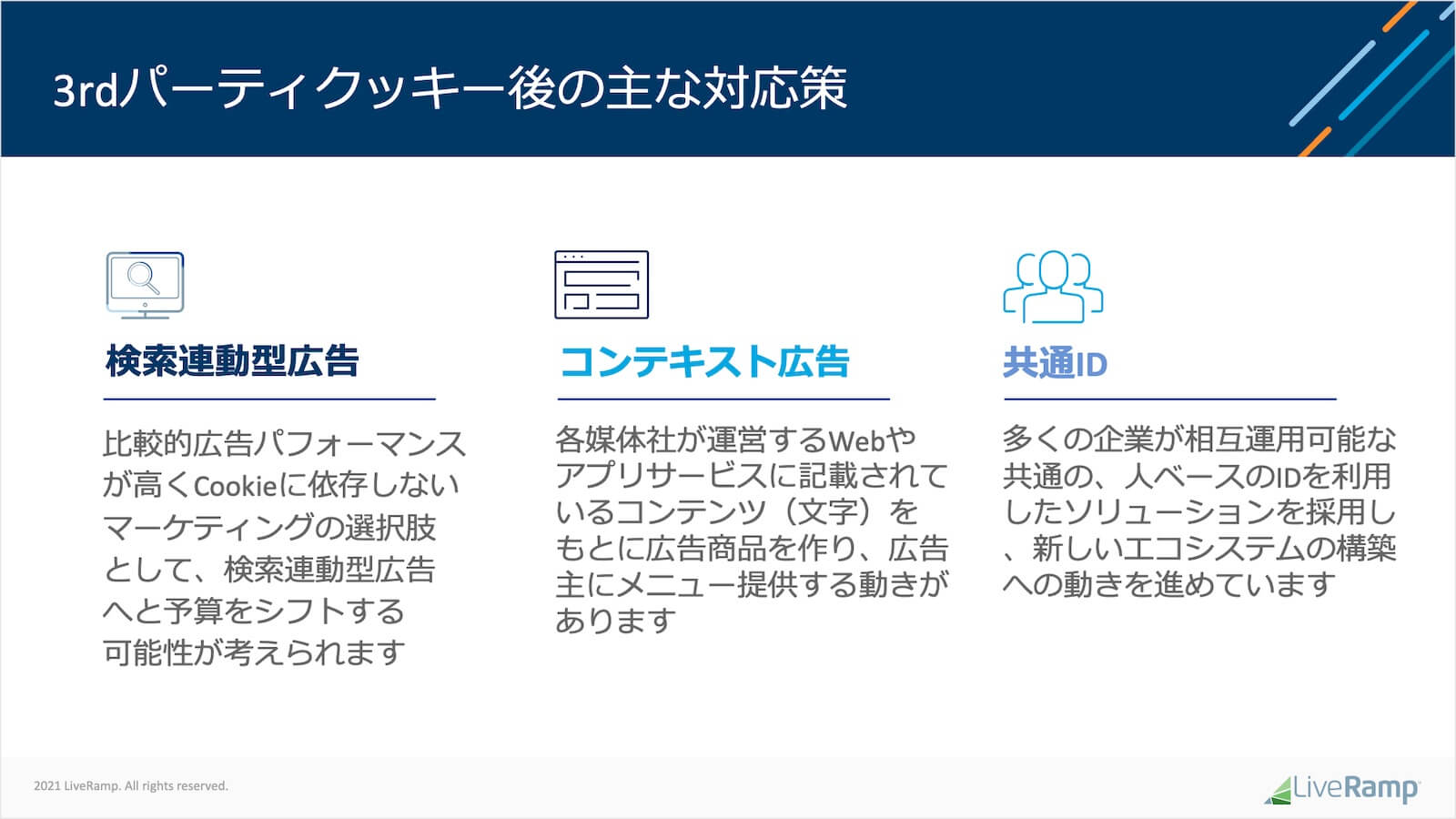 3rdパーティクッキー後の主な対応策

検索連動型広告

比較的広告パフォーマンスが高くCookieに依存しないマーケティングの選択肢として、検索連動型広告へと予算をシフトする可能性が考えられます

コンテキスト広告

各媒体社が運営するWebやアプリサービスに記載されているコンテンツ（文字）をもとに広告商品を作り、広告主にメニュー提供する動きがあります

共通ID

多くの企業が相互運用可能な共通の、人ベースのIDを利用したソリューションを採用し、新しいエコシステムの構築への動きを進めています

2021 LiveRamp. All rights reserved.

LiveRamp